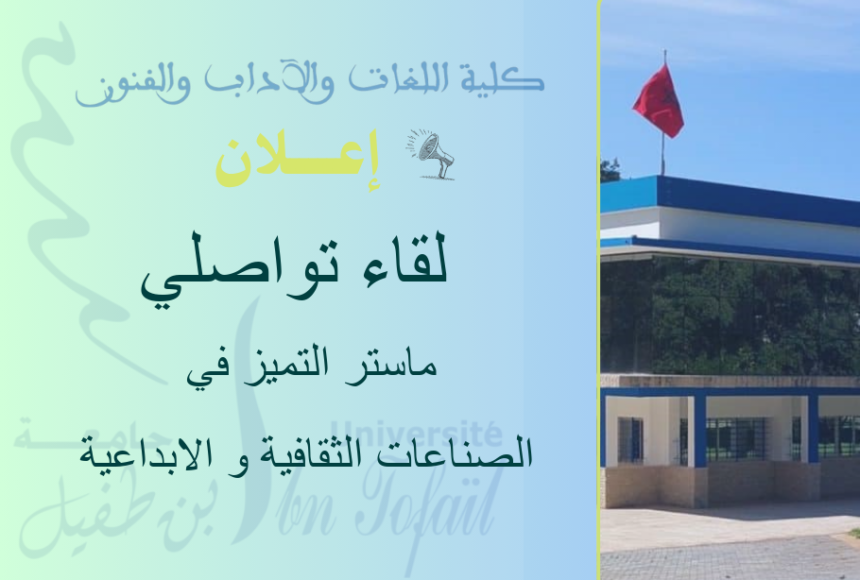 كلية اللغات والآداب والفنون

إعـــلان

لقاء تواصلي

ماستر التميز في

الصناعات الثقافية و الابداعية

جامعة ابن طفيل
Université Ibn Tofail